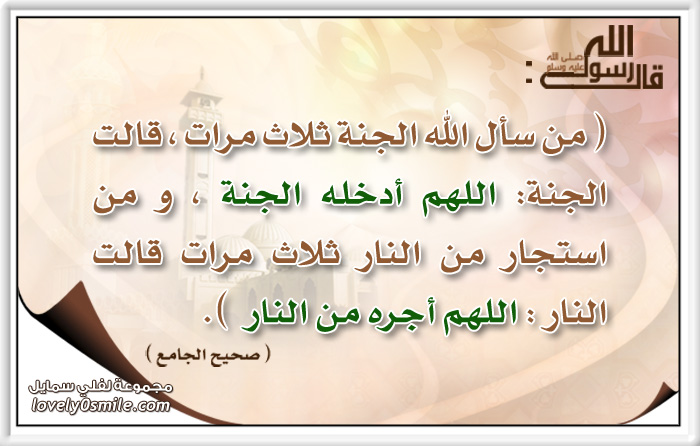 قال رسول الله صلى الله عليه وسلم :

( من سأل الله الجنة ثلاث مرات ، قالت الجنة: اللهم أدخله الجنة ، و من استجار من النار ثلاث مرات قالت النار : اللهم أجره من النار ).

( صحيح الجامع )

مجموعة لفلي سمايل
lovely0smile.com